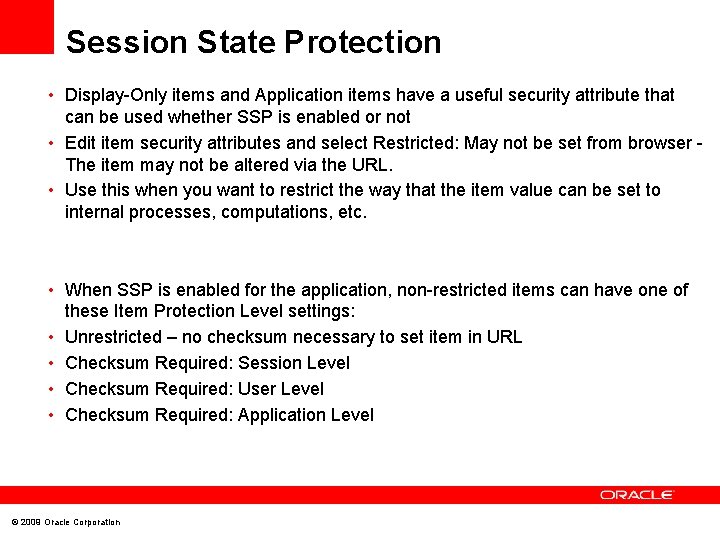 Session State Protection

• Display-Only items and Application items have a useful security attribute that can be used whether SSP is enabled or not
• Edit item security attributes and select Restricted: May not be set from browser - The item may not be altered via the URL.
• Use this when you want to restrict the way that the item value can be set to internal processes, computations, etc.

• When SSP is enabled for the application, non-restricted items can have one of these Item Protection Level settings:
• Unrestricted – no checksum necessary to set item in URL
• Checksum Required: Session Level
• Checksum Required: User Level
• Checksum Required: Application Level

ORACLE

© 2008 Oracle Corporation